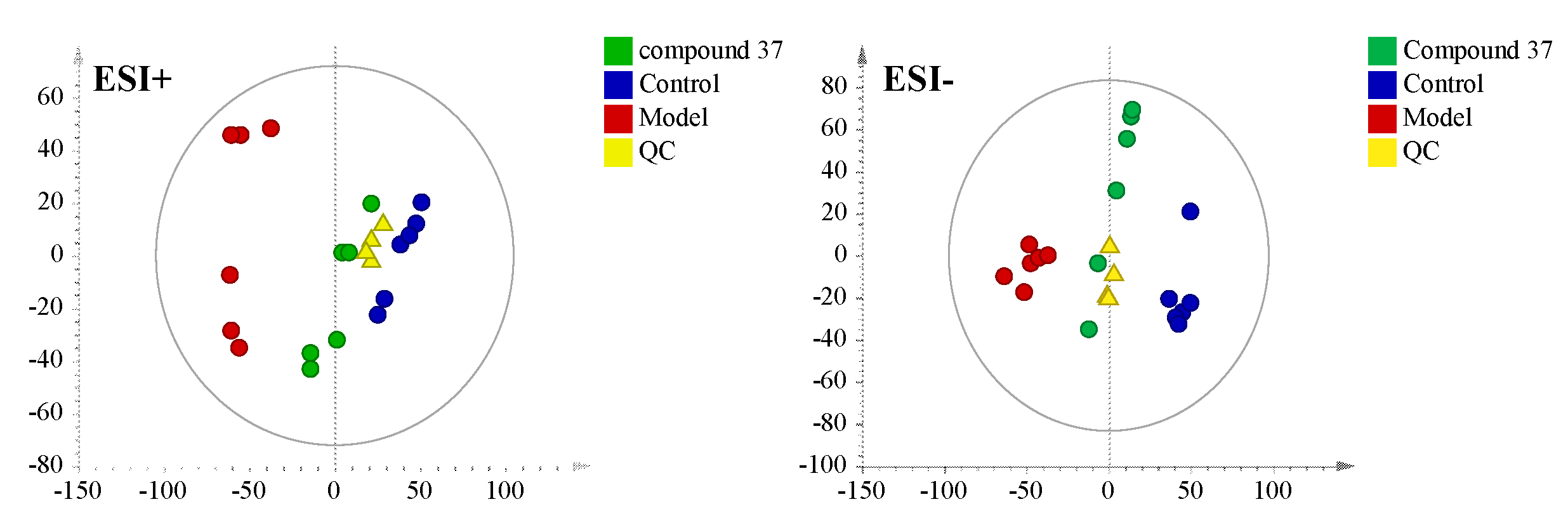 ESI+

60
40
20
0
-20
-40
-60
-80

-150 -100 -50 0 50 100

compound 37
Control
Model
QC

ESI-

80
60
40
20
0
-20
-40
-60
-80
-100

-150 -100 -50 0 50 100

Compound 37
Control
Model
QC